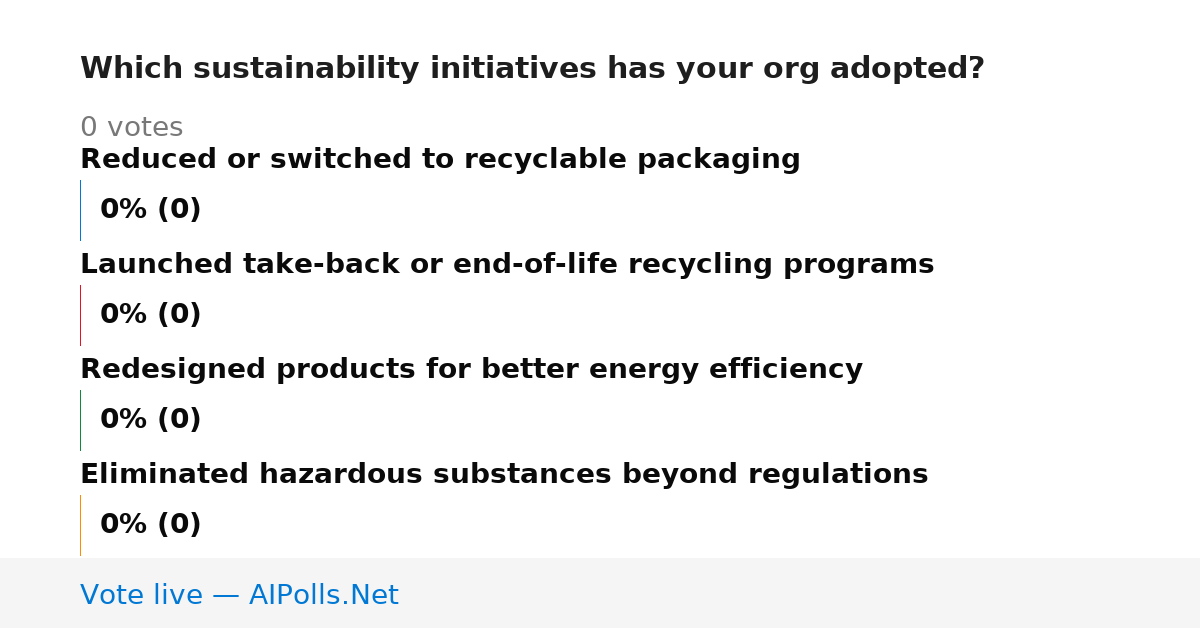 Which sustainability initiatives has your org adopted?

0 votes

Reduced or switched to recyclable packaging

0% (0)

Launched take-back or end-of-life recycling programs

0% (0)

Redesigned products for better energy efficiency

0% (0)

Eliminated hazardous substances beyond regulations

0% (0)

Vote live — AIPolls.Net